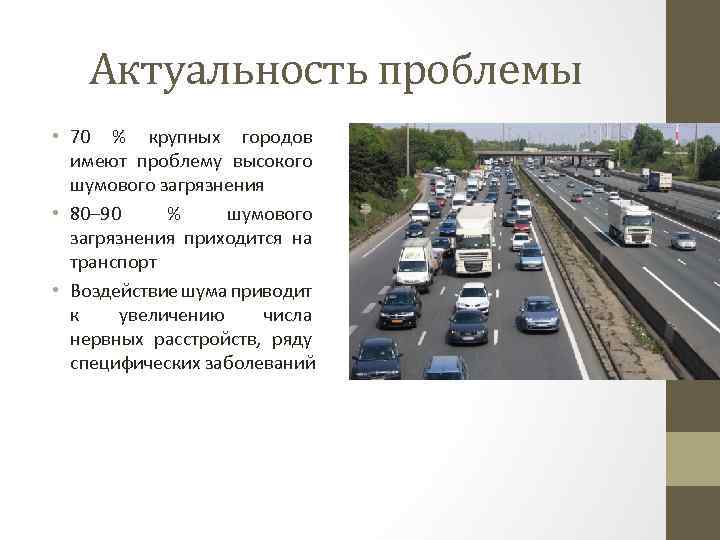 Актуальность проблемы

• 70 % крупных городов имеют проблему высокого шумового загрязнения
• 80–90 % шумового загрязнения приходится на транспорт
• Воздействие шума приводит к увеличению числа нервных расстройств, ряду специфических заболеваний